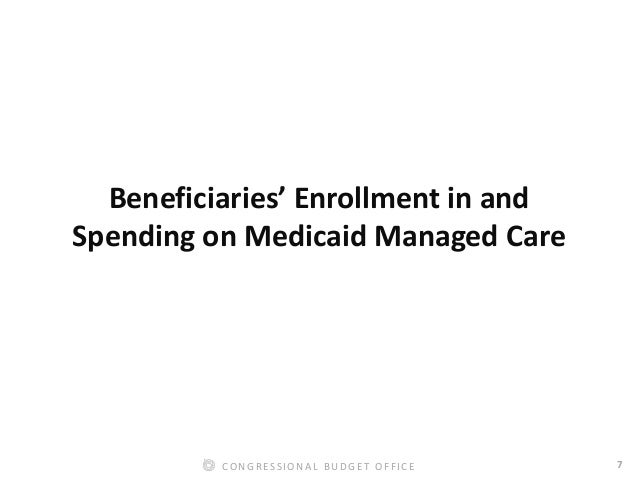 Beneficiaries’ Enrollment in and Spending on Medicaid Managed Care

CONGRESSIONAL BUDGET OFFICE

7